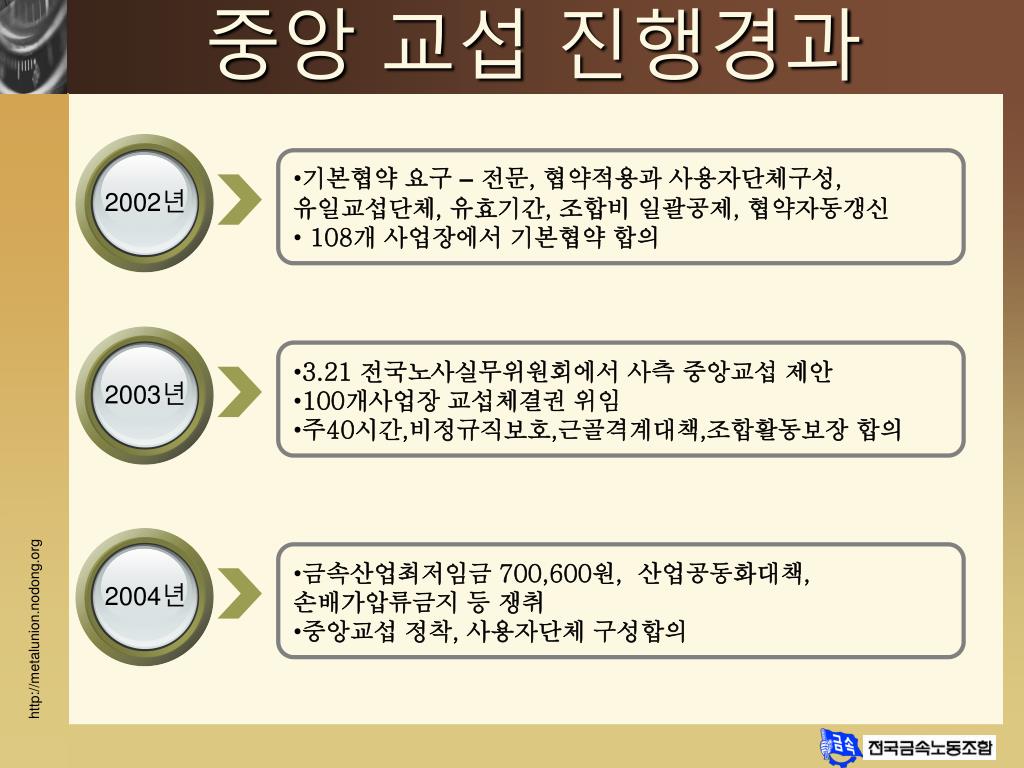 중앙 교섭 진행경과

2002년

•기본협약 요구 – 전문, 협약적용과 사용자단체구성, 유일교섭단체, 유효기간, 조합비 일괄공제, 협약자동갱신
• 108개 사업장에서 기본협약 합의

2003년

•3.21 전국노사실무위원회에서 사측 중앙교섭 제안
•100개사업장 교섭체결권 위임
•주40시간,비정규직보호,근골격계대책,조합활동보장 합의

2004년

•금속산업최저임금 700,600원, 산업공동화대책, 손배가압류금지 등 쟁취
•중앙교섭 정착, 사용자단체 구성합의

http://metalunion.nodong.org

금속 전국금속노동조합